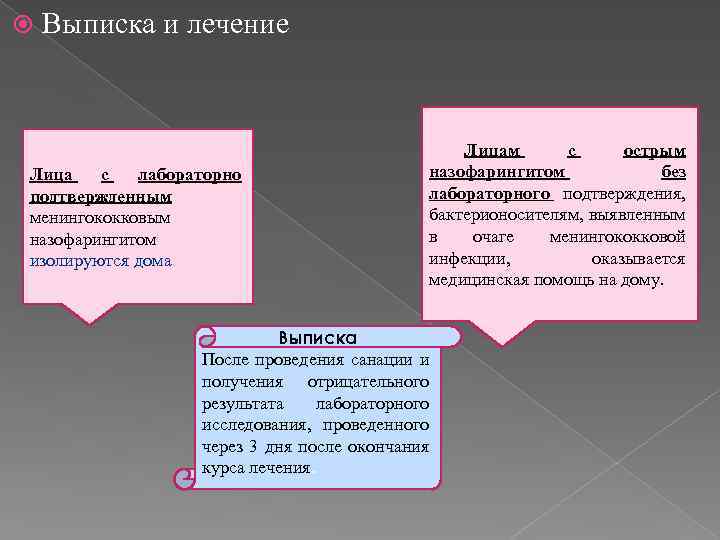 Выписка и лечение

Лица с лабораторно подтвержденным менингококковым назофарингитом изолируются дома

Лицам с острым назофарингитом без лабораторного подтверждения, бактерионосителям, выявленным в очаге менингококковой инфекции, оказывается медицинская помощь на дому.

Выписка

После проведения санации и получения отрицательного результата лабораторного исследования, проведенного через 3 дня после окончания курса лечения